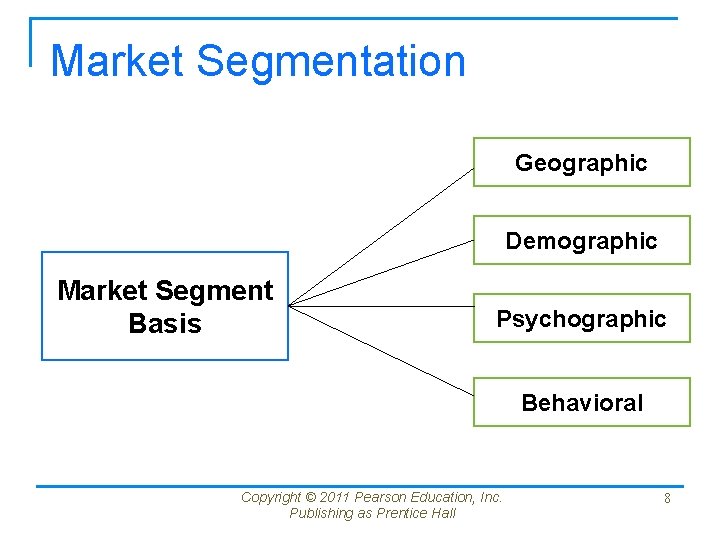 Market Segmentation

Market Segment Basis

Geographic

Demographic

Psychographic

Behavioral

Copyright © 2011 Pearson Education, Inc. Publishing as Prentice Hall

8